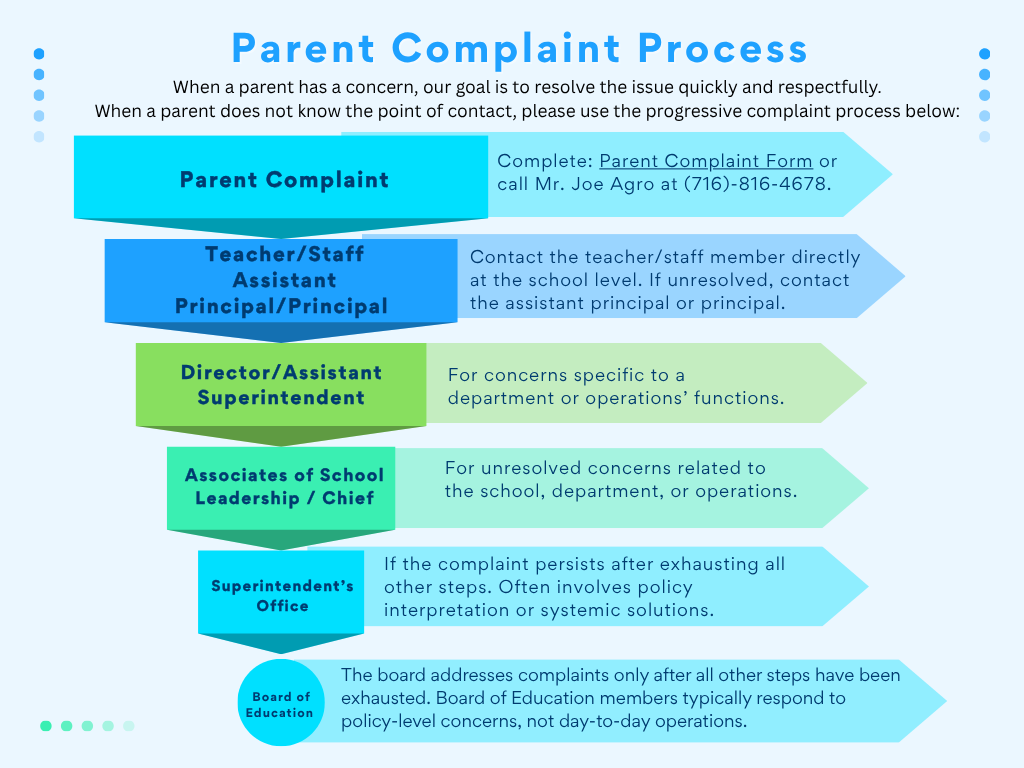 Parent Complaint Process

When a parent has a concern, our goal is to resolve the issue quickly and respectfully. When a parent does not know the point of contact, please use the progressive complaint process below:

Parent Complaint

Complete: Parent Complaint Form or call Mr. Joe Agro at (716)-816-4678.

Teacher/Staff Assistant Principal/Principal

Contact the teacher/staff member directly at the school level. If unresolved, contact the assistant principal or principal.

Director/Assistant Superintendent

For concerns specific to a department or operations' functions.

Associates of School Leadership / Chief

For unresolved concerns related to the school, department, or operations.

Superintendent's Office

If the complaint persists after exhausting all other steps. Often involves policy interpretation or systemic solutions.

Board of Education

The board addresses complaints only after all other steps have been exhausted. Board of Education members typically respond to policy-level concerns, not day-to-day operations.